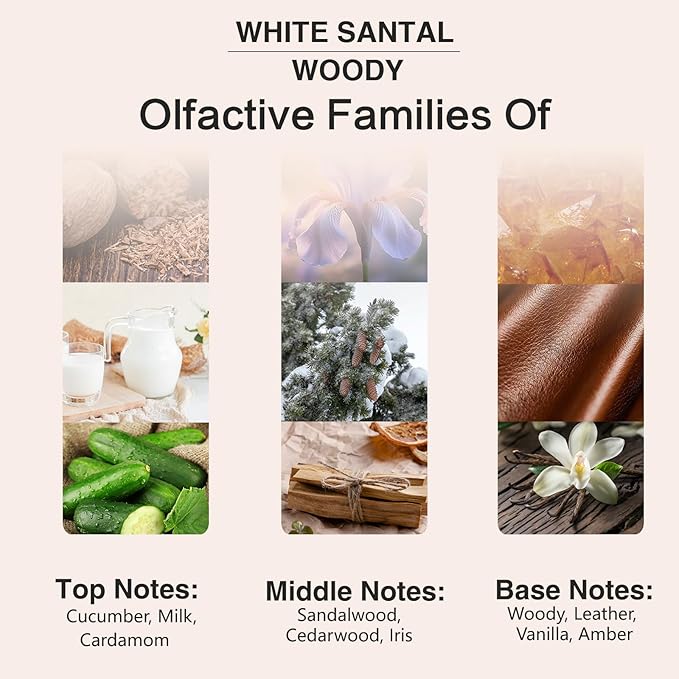 WHITE SANTAL

WOODY

Olfactive Families Of

Top Notes:
Cucumber, Milk, Cardamom

Middle Notes:
Sandalwood, Cedarwood, Iris

Base Notes:
Woody, Leather, Vanilla, Amber